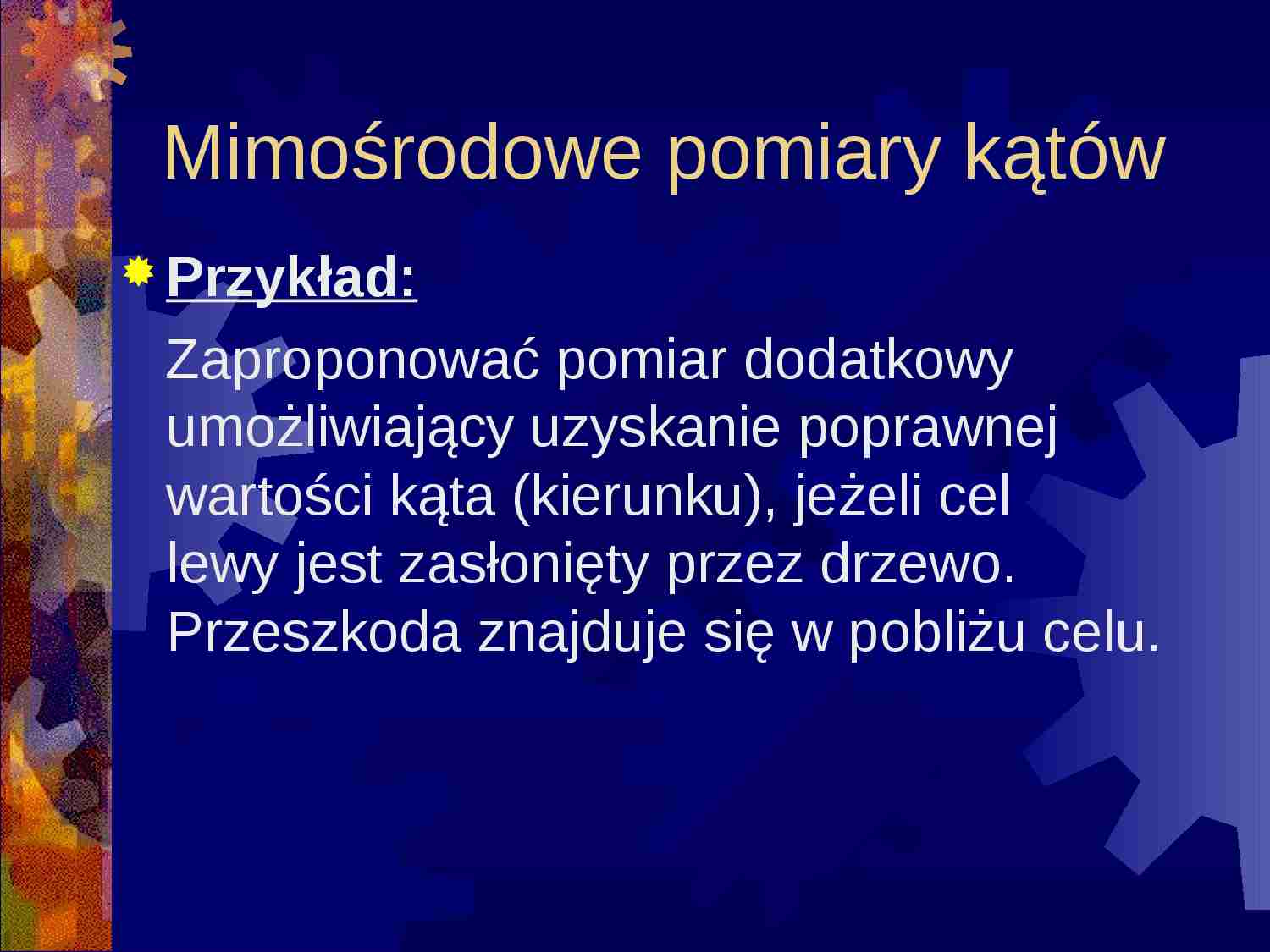 Mimośrodowe pomiary kątów

Przykład:

Zaproponować pomiar dodatkowy umożliwiający uzyskanie poprawnej wartości kąta (kierunku), jeżeli cel lewy jest zasłonięty przez drzewo. Przeszkoda znajduje się w pobliżu celu.